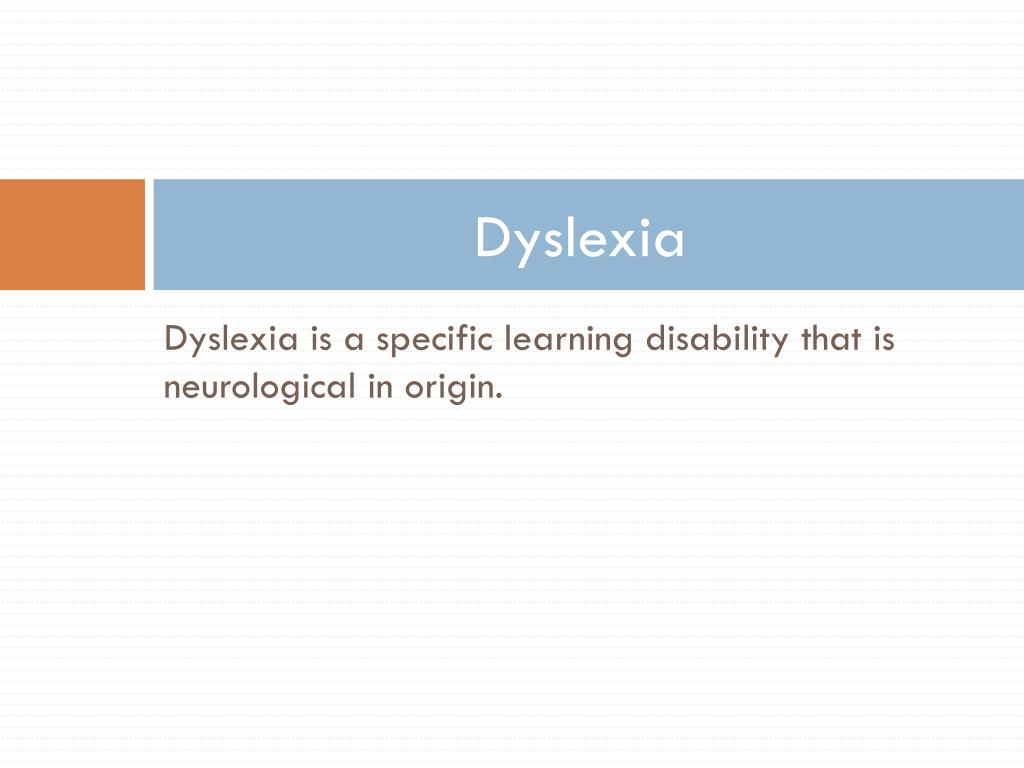 Dyslexia

Dyslexia is a specific learning disability that is neurological in origin.